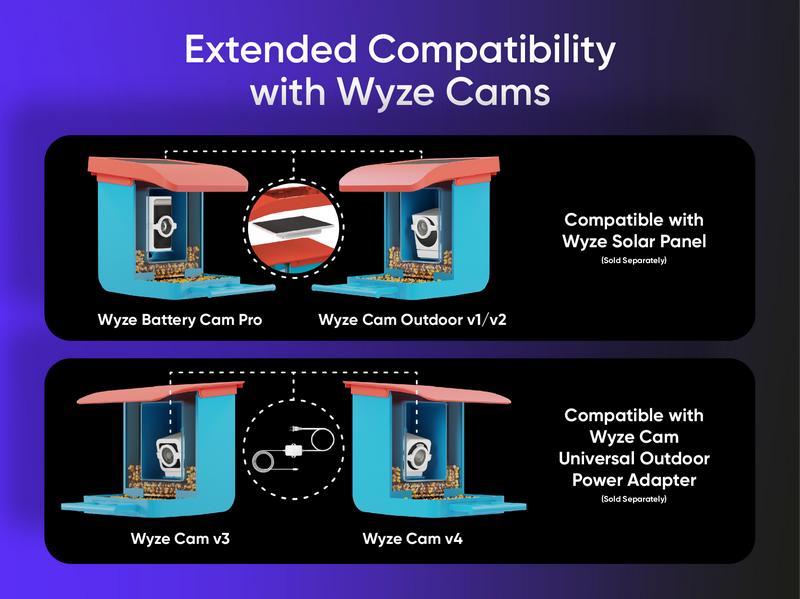 Extended Compatibility with Wyze Cams

Wyze Battery Cam Pro

Wyze Cam Outdoor v1/v2

Compatible with Wyze Solar Panel
(Sold Separately)

Wyze Cam v3

Wyze Cam v4

Compatible with Wyze Cam Universal Outdoor Power Adapter
(Sold Separately)